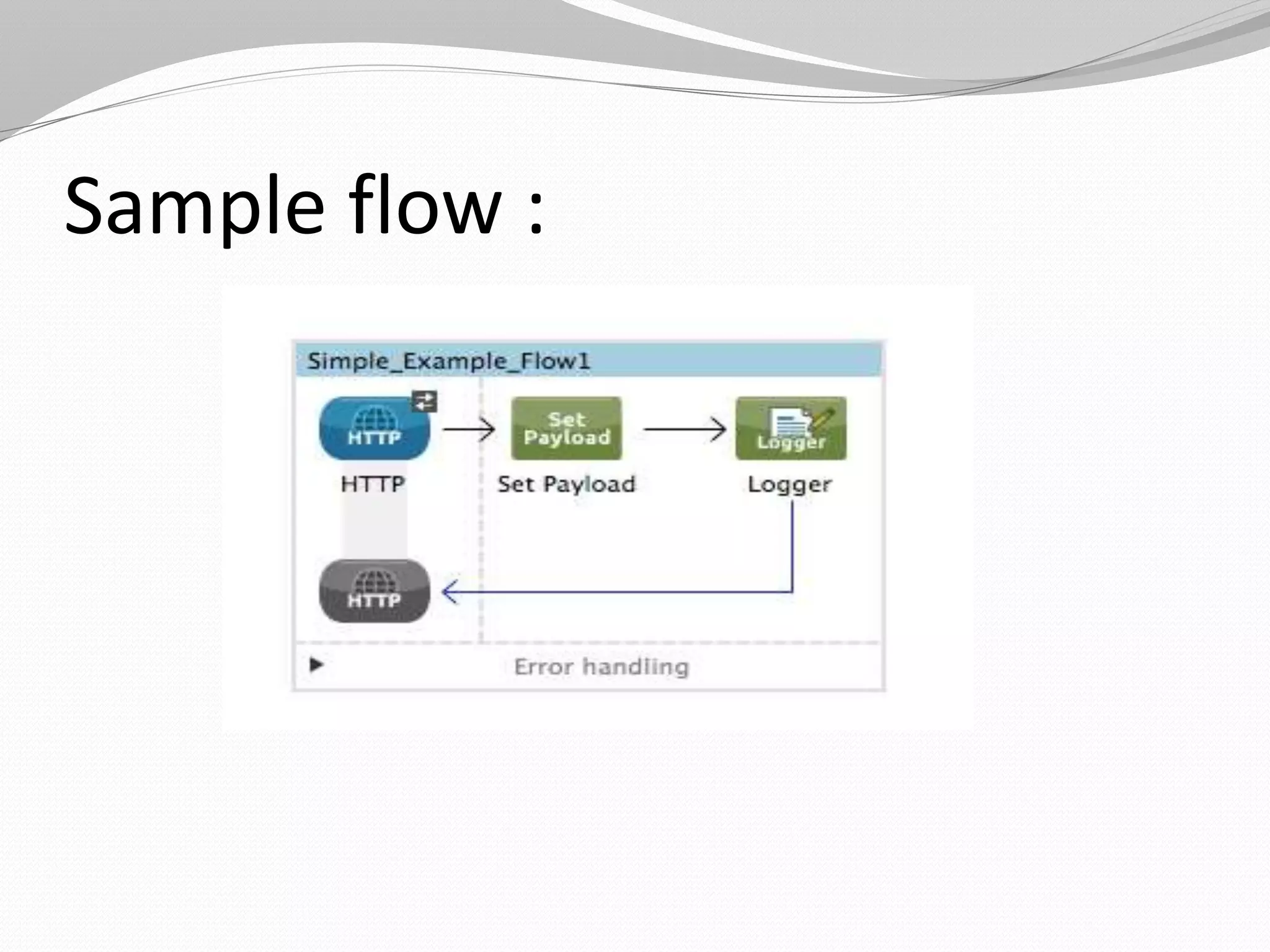 Sample flow :

Simple_Example_Flow1

HTTP

Set Payload

Logger

HTTP

Set Payload

Logger

HTTP

Error handling